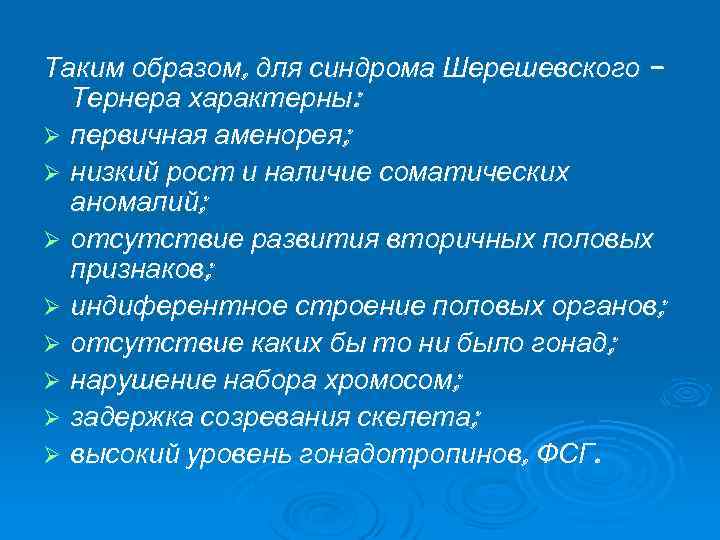 Таким образом, для синдрома Шерешевского – Тернера характерны:

➢ первичная аменорея;
➢ низкий рост и наличие соматических аномалий;
➢ отсутствие развития вторичных половых признаков;
➢ индиферентное строение половых органов;
➢ отсутствие каких бы то ни было гонад;
➢ нарушение набора хромосом;
➢ задержка созревания скелета;
➢ высокий уровень гонадотропинов, ФСГ.